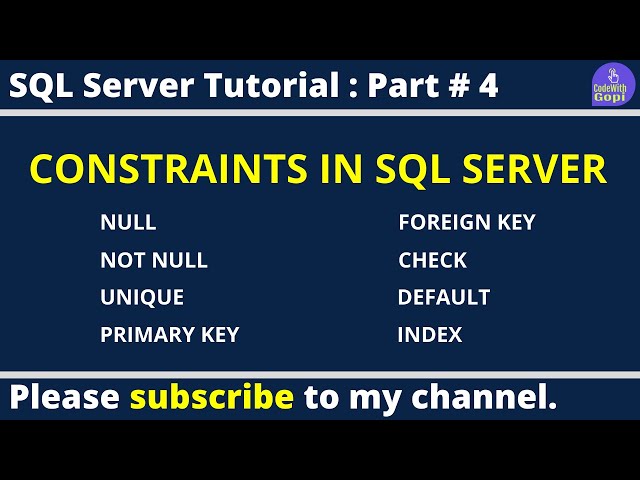 SQL Server Tutorial : Part # 4

CodeWith Gopi

CONSTRAINTS IN SQL SERVER

NULL
NOT NULL
UNIQUE
PRIMARY KEY

FOREIGN KEY
CHECK
DEFAULT
INDEX

Please subscribe to my channel.